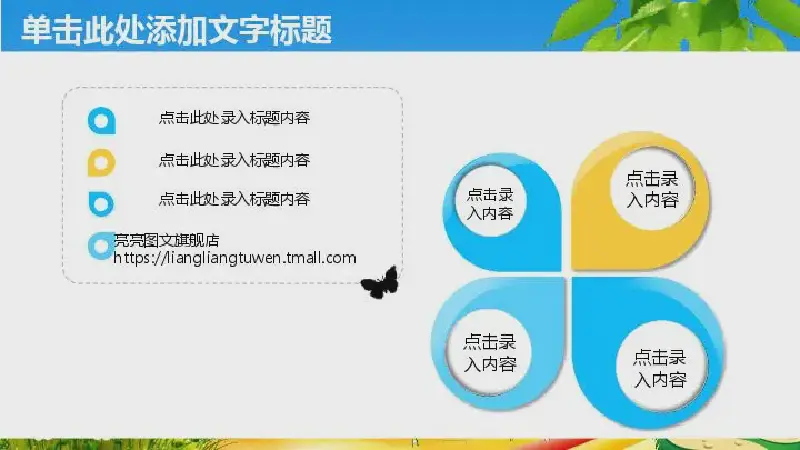 单击此处添加文字标题

点击此处录入标题内容

点击此处录入标题内容

点击此处录入标题内容

亮亮图文旗舰店
https://liangliangtuwen.tmall.com

点击录入内容

点击录入内容

点击录入内容

点击录入内容